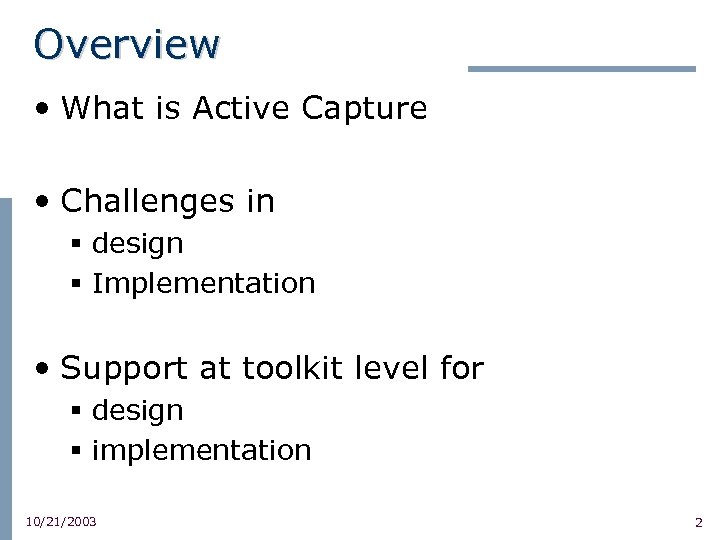 Overview

• What is Active Capture

• Challenges in
  ▪ design
  ▪ Implementation

• Support at toolkit level for
  ▪ design
  ▪ implementation

10/21/2003

2